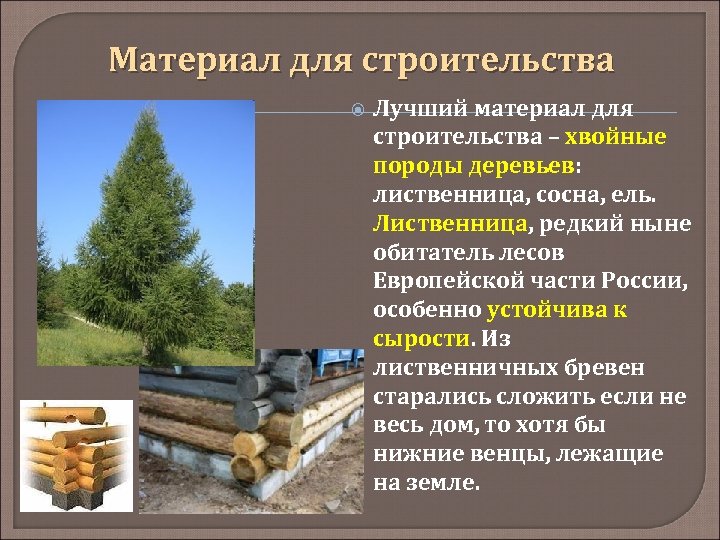 Материал для строительства

Лучший материал для строительства – хвойные породы деревьев: лиственница, сосна, ель. Лиственница, редкий ныне обитатель лесов Европейской части России, особенно устойчива к сырости. Из лиственничных бревен старались сложить если не весь дом, то хотя бы нижние венцы, лежащие на земле.